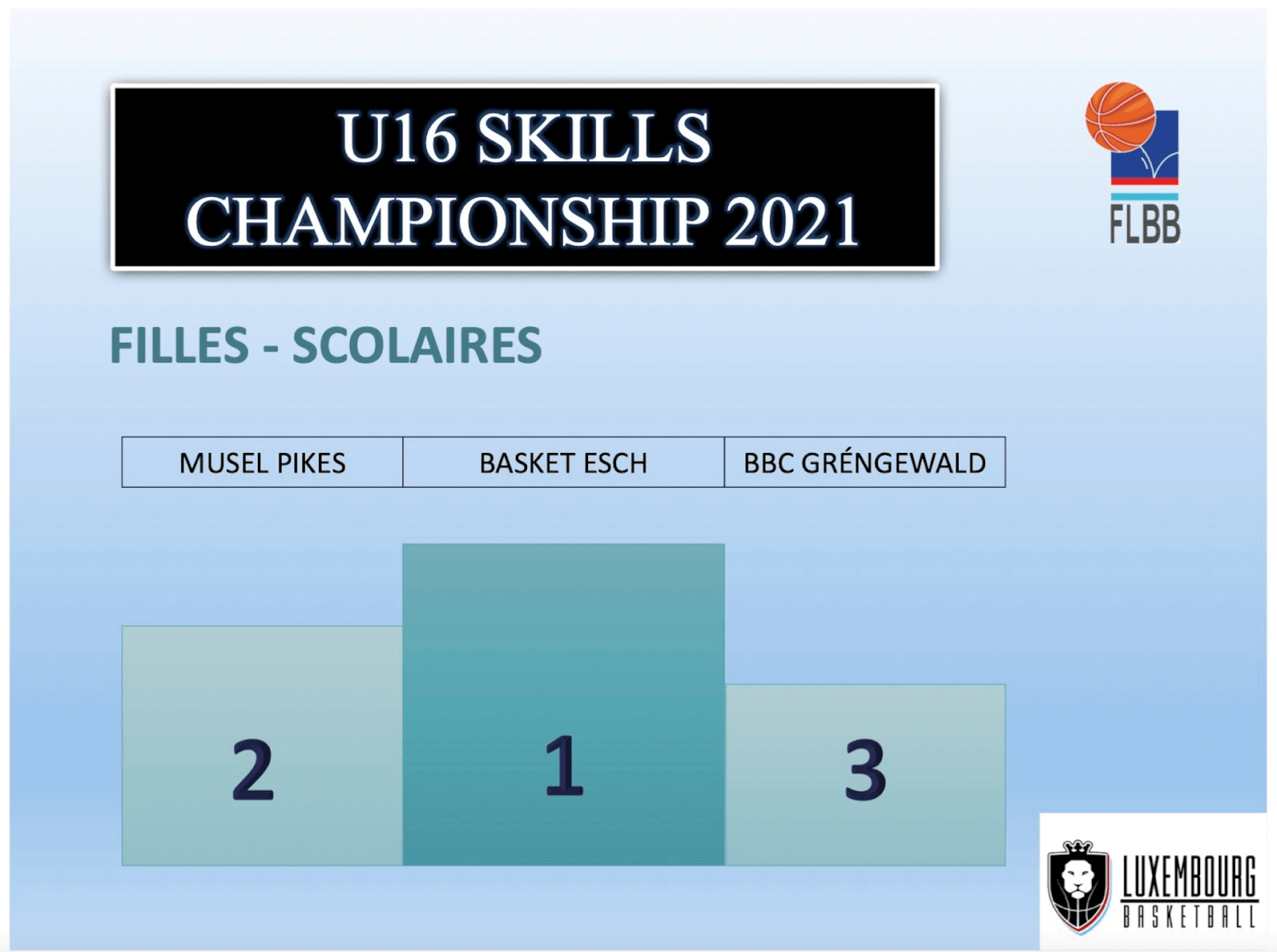 U16 SKILLS CHAMPIONSHIP 2021

FLBB

FILLES - SCOLAIRES

| MUSEL PIKES | BASKET ESCH | BBC GRÉNGEWALD |
|---|---|---|

2

1

3

LUXEMBOURG BASKETBALL